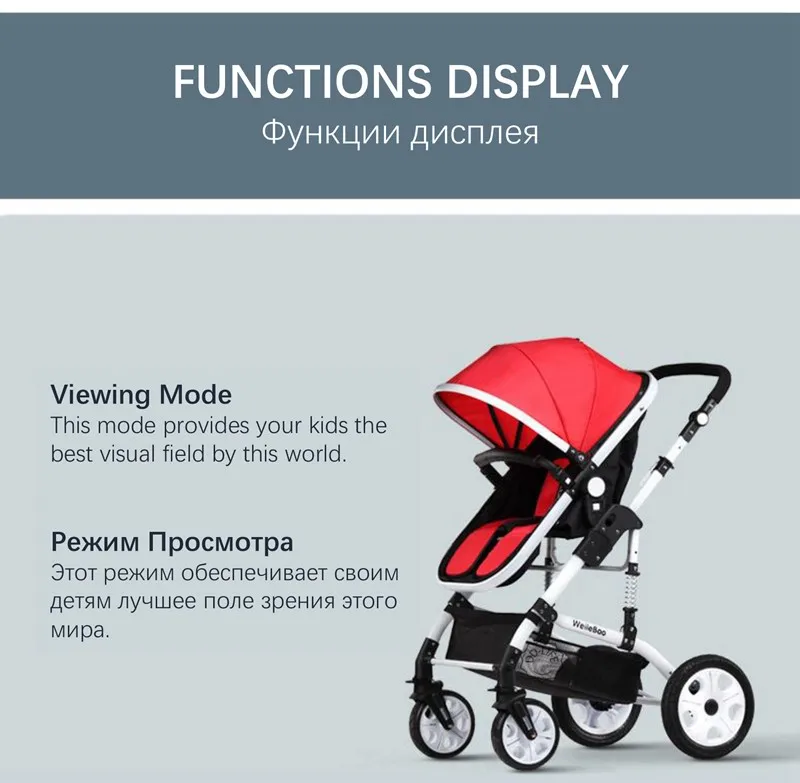 FUNCTIONS DISPLAY
Функции дисплея

Viewing Mode
This mode provides your kids the best visual field by this world.

Режим Просмотра
Этот режим обеспечивает своим детям лучшее поле зрения этого мира.

WelleBao